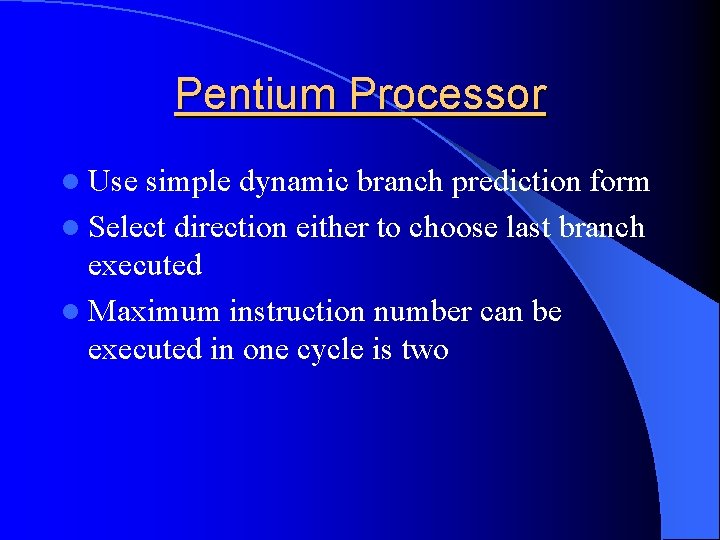 Pentium Processor

- Use simple dynamic branch prediction form
- Select direction either to choose last branch executed
- Maximum instruction number can be executed in one cycle is two